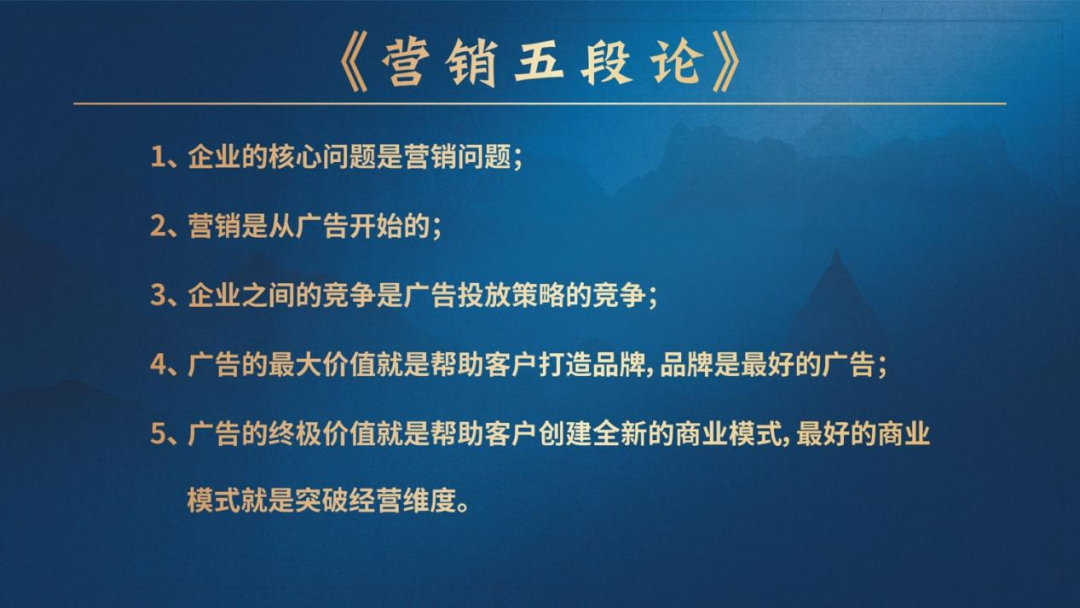 《营销五段论》

1、企业的核心问题是营销问题；

2、营销是从广告开始的；

3、企业之间的竞争是广告投放策略的竞争；

4、广告的最大价值就是帮助客户打造品牌，品牌是最好的广告；

5、广告的终极价值就是帮助客户创建全新的商业模式，最好的商业模式就是突破经营维度。